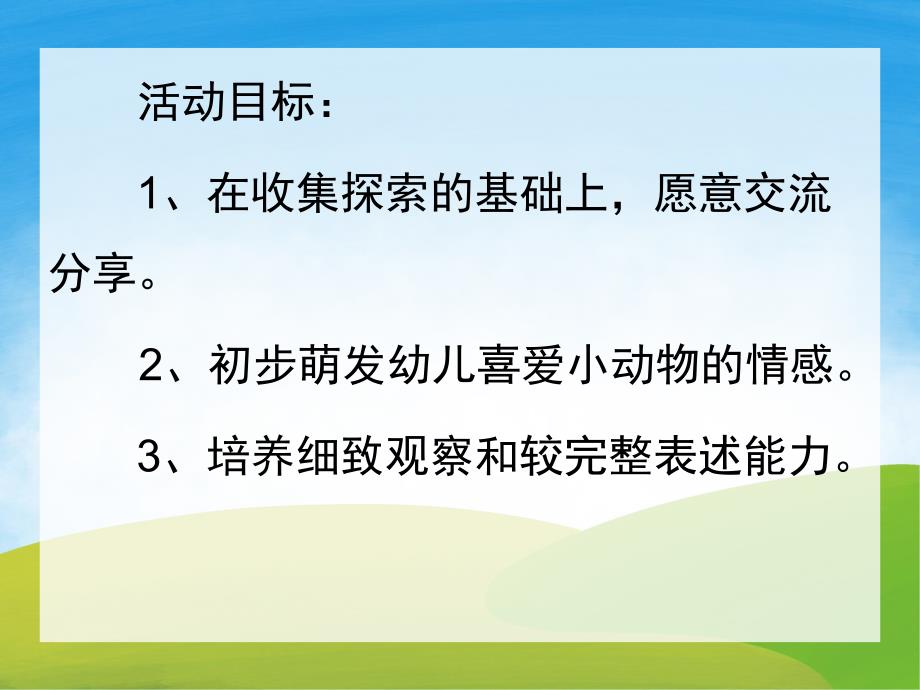 活动目标：

1、在收集探索的基础上，愿意交流分享。

2、初步萌发幼儿喜爱小动物的情感。

3、培养细致观察和较完整表述能力。